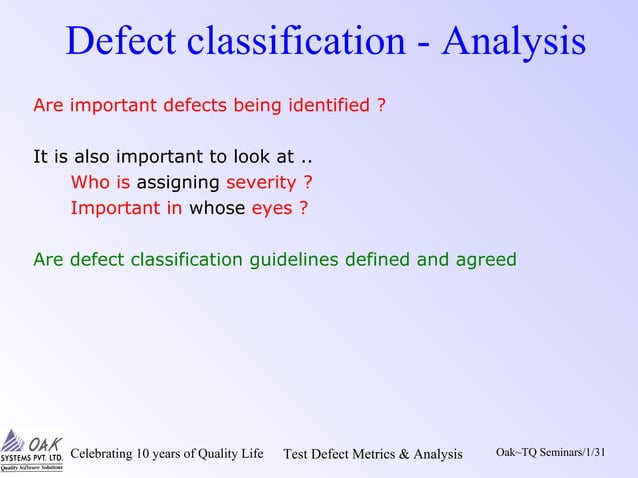 Defect classification - Analysis

Are important defects being identified ?

It is also important to look at ..
Who is assigning severity ?
Important in whose eyes ?

Are defect classification guidelines defined and agreed

OAK SYSTEMS PVT. LTD. Quality Software Solutions

Celebrating 10 years of Quality Life

Test Defect Metrics & Analysis

Oak~TQ Seminars/1/31